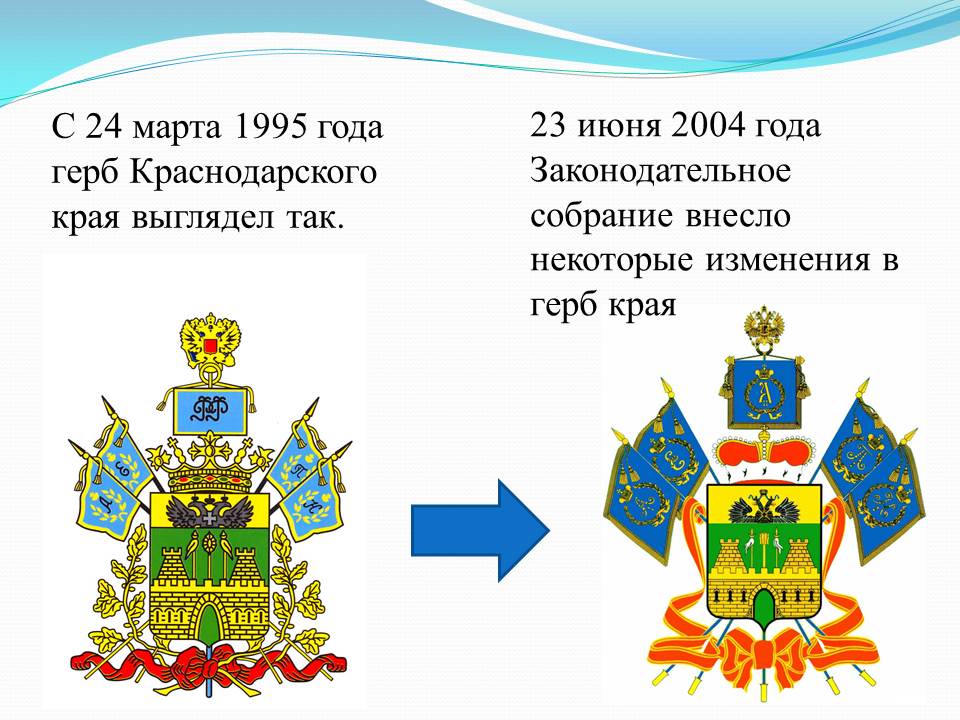 С 24 марта 1995 года герб Краснодарского края выглядел так.

23 июня 2004 года Законодательное собрание внесло некоторые изменения в герб края